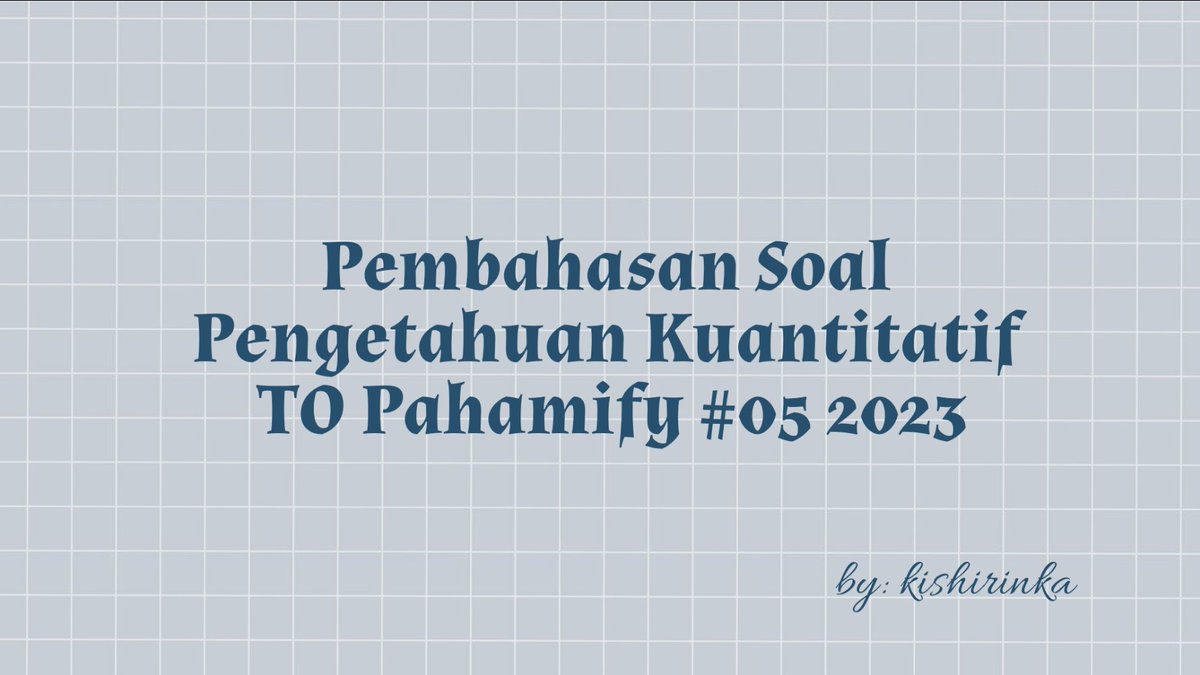 Pembahasan Soal
Pengetahuan Kuantitatif
TO Pahamify #05 2023

by: kishirinka